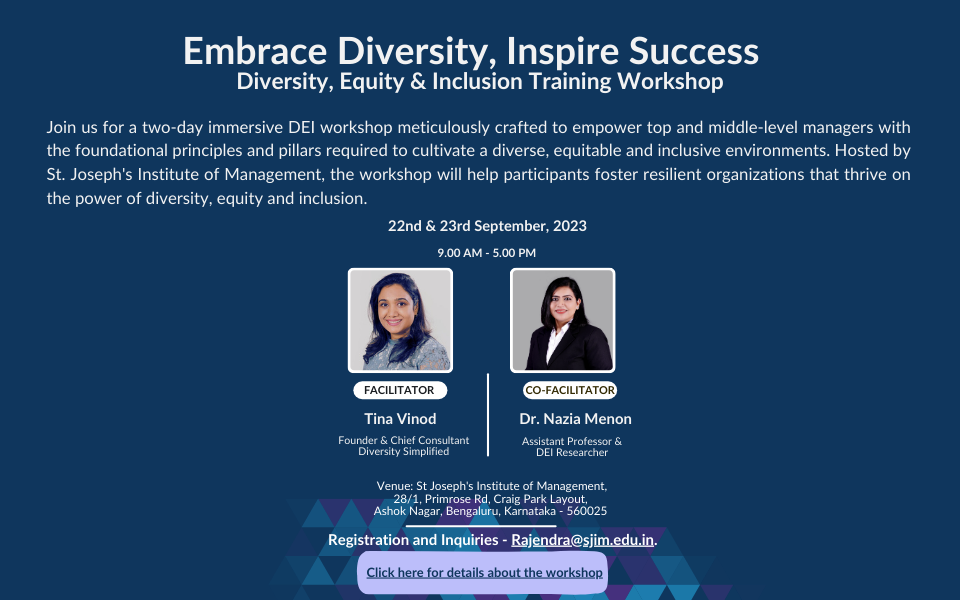 Embrace Diversity, Inspire Success
Diversity, Equity & Inclusion Training Workshop

Join us for a two-day immersive DEI workshop meticulously crafted to empower top and middle-level managers with the foundational principles and pillars required to cultivate a diverse, equitable and inclusive environments. Hosted by St. Joseph's Institute of Management, the workshop will help participants foster resilient organizations that thrive on the power of diversity, equity and inclusion.

22nd & 23rd September, 2023

9.00 AM - 5.00 PM

FACILITATOR
Tina Vinod
Founder & Chief Consultant
Diversity Simplified

CO-FACILITATOR
Dr. Nazia Menon
Assistant Professor &
DEI Researcher

Venue: St Joseph's Institute of Management,
28/1, Primrose Rd, Craig Park Layout,
Ashok Nagar, Bengaluru, Karnataka - 560025

Registration and Inquiries - Rajendra@sjim.edu.in.

Click here for details about the workshop